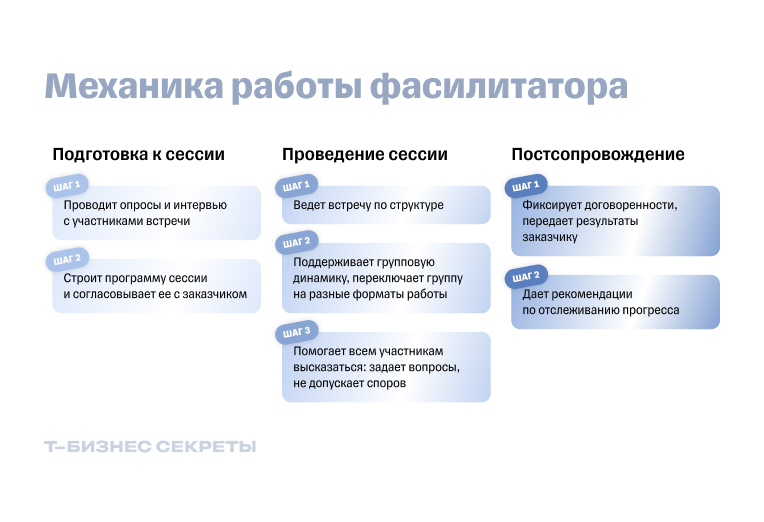 Механика работы фасилитатора

Подготовка к сессии

ШАГ 1
Проводит опросы и интервью с участниками встречи

ШАГ 2
Строит программу сессии и согласовывает ее с заказчиком

Проведение сессии

ШАГ 1
Ведет встречу по структуре

ШАГ 2
Поддерживает групповую динамику, переключает группу на разные форматы работы

ШАГ 3
Помогает всем участникам высказаться: задает вопросы, не допускает споров

Постсопровождение

ШАГ 1
Фиксирует договоренности, передает результаты заказчику

ШАГ 2
Дает рекомендации по отслеживанию прогресса

Т—БИЗНЕС СЕКРЕТЫ